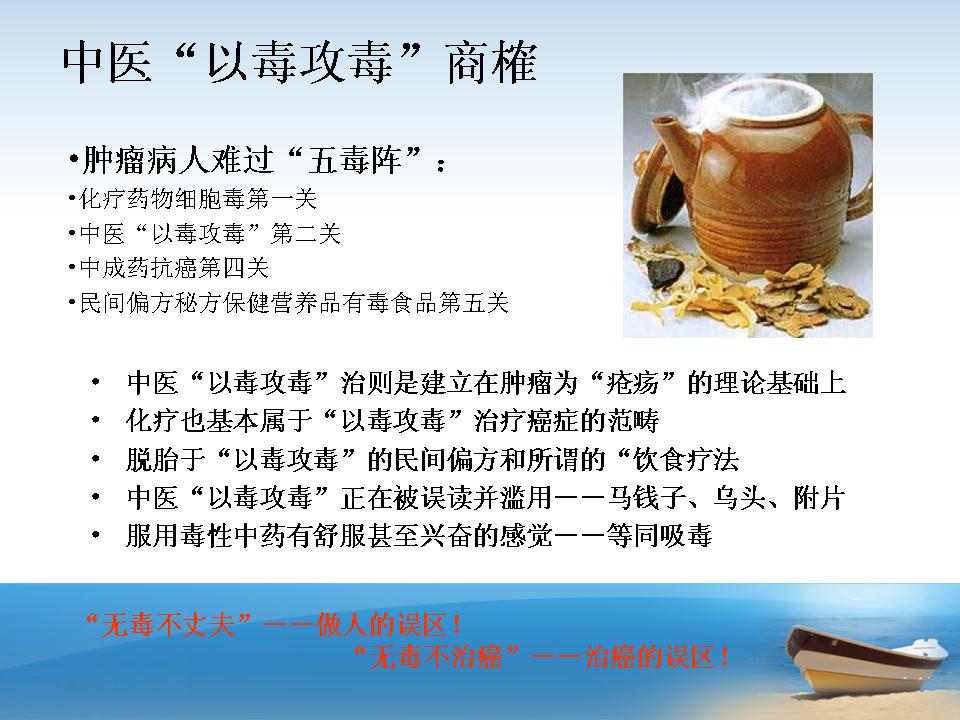 中医“以毒攻毒”商榷

•肿瘤病人难过“五毒阵”：
•化疗药物细胞毒第一关
•中医“以毒攻毒”第二关
•中成药抗癌第四关
•民间偏方秘方保健营养品有毒食品第五关

• 中医“以毒攻毒”治则是建立在肿瘤为“疮疡”的理论基础上
• 化疗也基本属于“以毒攻毒”治疗癌症的范畴
• 脱胎于“以毒攻毒”的民间偏方和所谓的“饮食疗法
• 中医“以毒攻毒”正在被误读并滥用——马钱子、乌头、附片
• 服用毒性中药有舒服甚至兴奋的感觉——等同吸毒

“无毒不丈夫”——做人的误区！
“无毒不治癌”——治癌的误区！